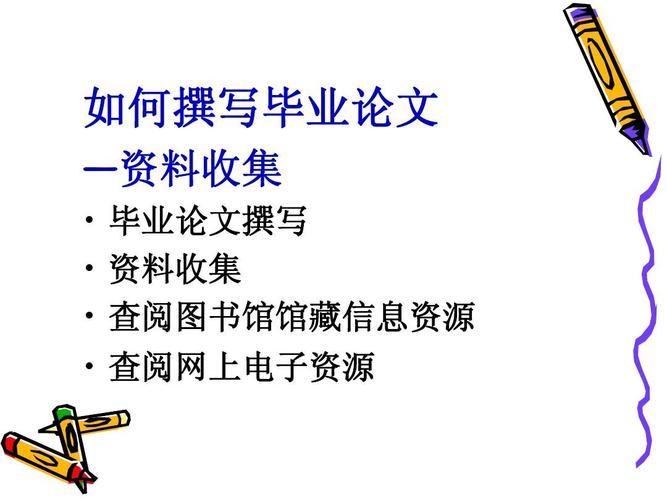 如何撰写毕业论文
—资料收集

• 毕业论文撰写
• 资料收集
• 查阅图书馆馆藏信息资源
• 查阅网上电子资源